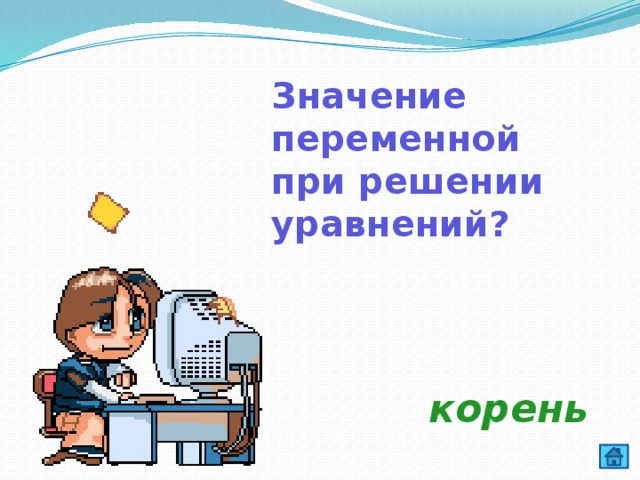 Значение переменной при решении уравнений?

корень